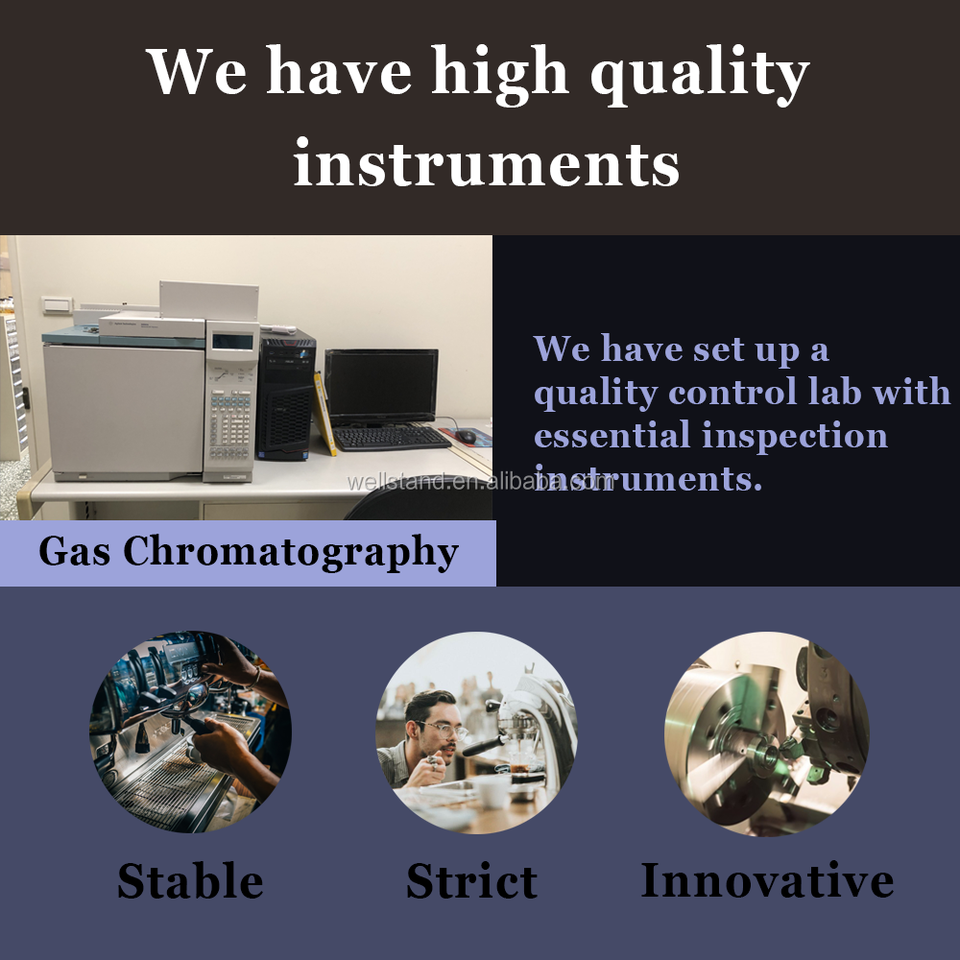 We have high quality instruments

We have set up a quality control lab with essential inspection instruments.

wellstand.en.alibaba.com

Gas Chromatography

Stable

Strict

Innovative